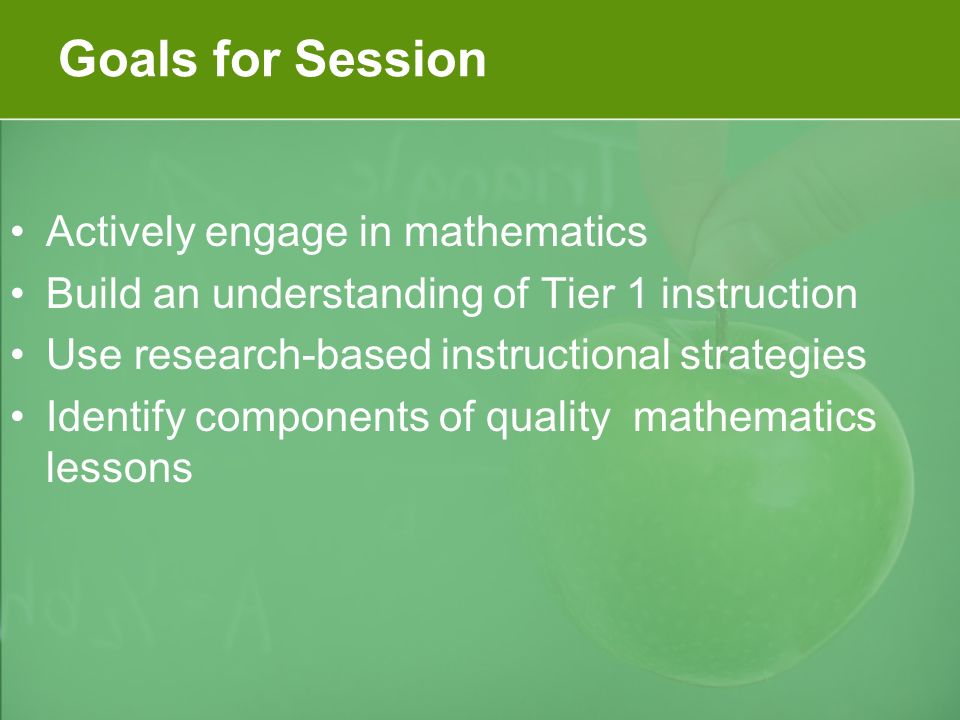 Goals for Session

• Actively engage in mathematics
• Build an understanding of Tier 1 instruction
• Use research-based instructional strategies
• Identify components of quality mathematics lessons